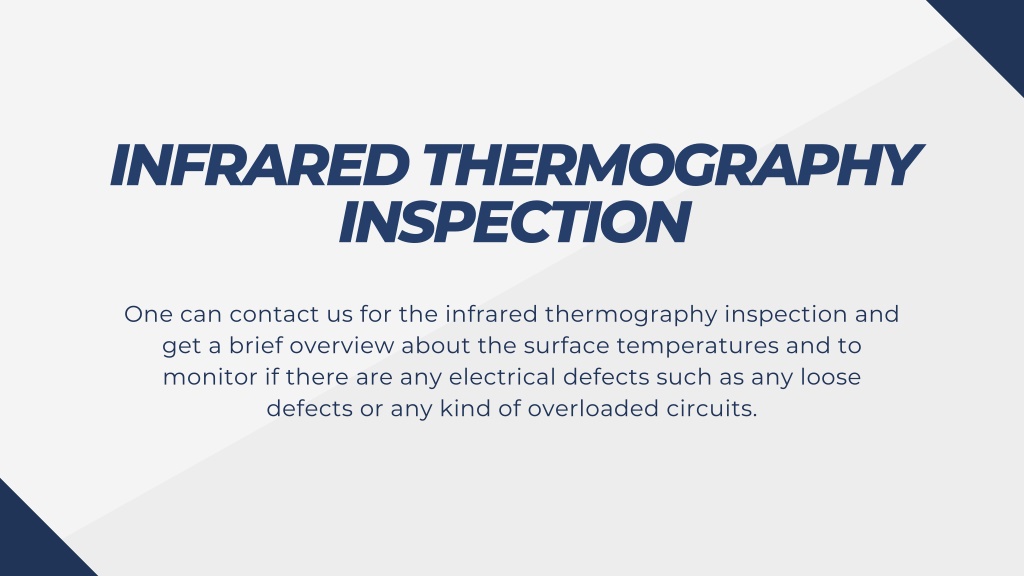 INFRARED THERMOGRAPHY INSPECTION

One can contact us for the infrared thermography inspection and get a brief overview about the surface temperatures and to monitor if there are any electrical defects such as any loose defects or any kind of overloaded circuits.